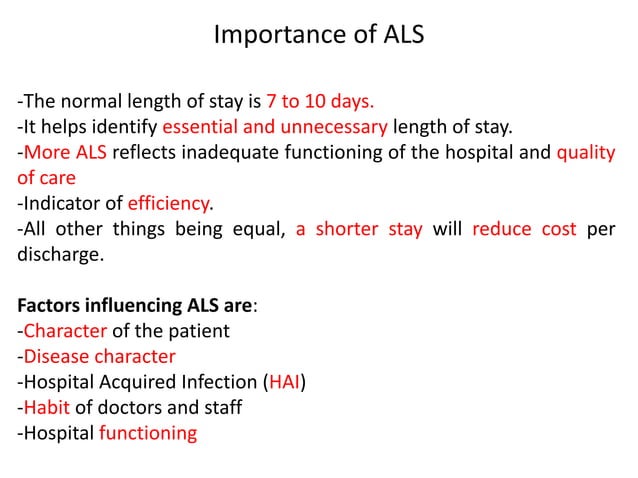 Importance of ALS

-The normal length of stay is 7 to 10 days.
-It helps identify essential and unnecessary length of stay.
-More ALS reflects inadequate functioning of the hospital and quality of care
-Indicator of efficiency.
-All other things being equal, a shorter stay will reduce cost per discharge.

Factors influencing ALS are:
-Character of the patient
-Disease character
-Hospital Acquired Infection (HAI)
-Habit of doctors and staff
-Hospital functioning